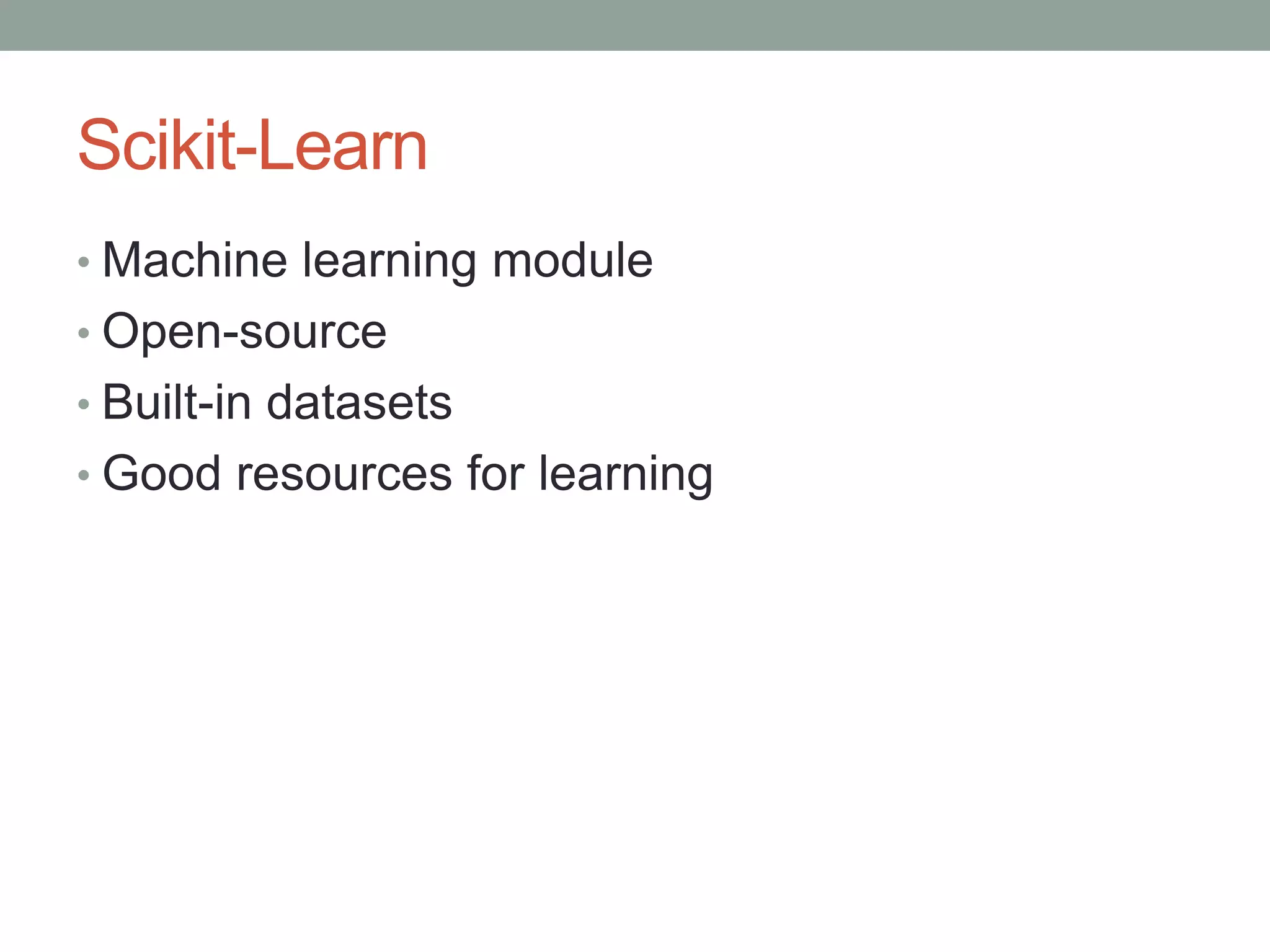 Scikit-Learn

• Machine learning module
• Open-source
• Built-in datasets
• Good resources for learning